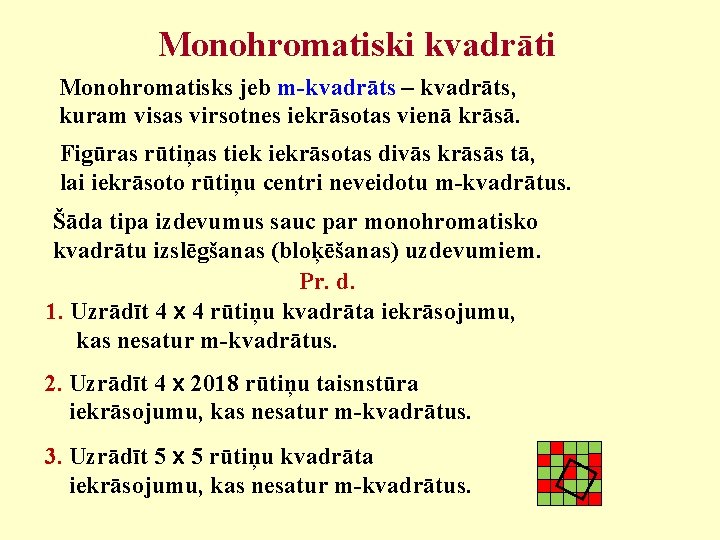 Monohromatiski kvadrāti

Monohromatisks jeb m-kvadrāts – kvadrāts, kuram visas virsotnes iekrāsotas vienā krāsā.

Figūras rūtiņas tiek iekrāsotas divās krāsās tā, lai iekrāsoto rūtiņu centri neveidotu m-kvadrātus.

Šāda tipa izdevumus sauc par monohromatisko kvadrātu izslēgšanas (bloķēšanas) uzdevumiem.

Pr. d.

1. Uzrādīt 4 x 4 rūtiņu kvadrāta iekrāsojumu, kas nesatur m-kvadrātus.

2. Uzrādīt 4 x 2018 rūtiņu taisnstūra iekrāsojumu, kas nesatur m-kvadrātus.

3. Uzrādīt 5 x 5 rūtiņu kvadrāta iekrāsojumu, kas nesatur m-kvadrātus.